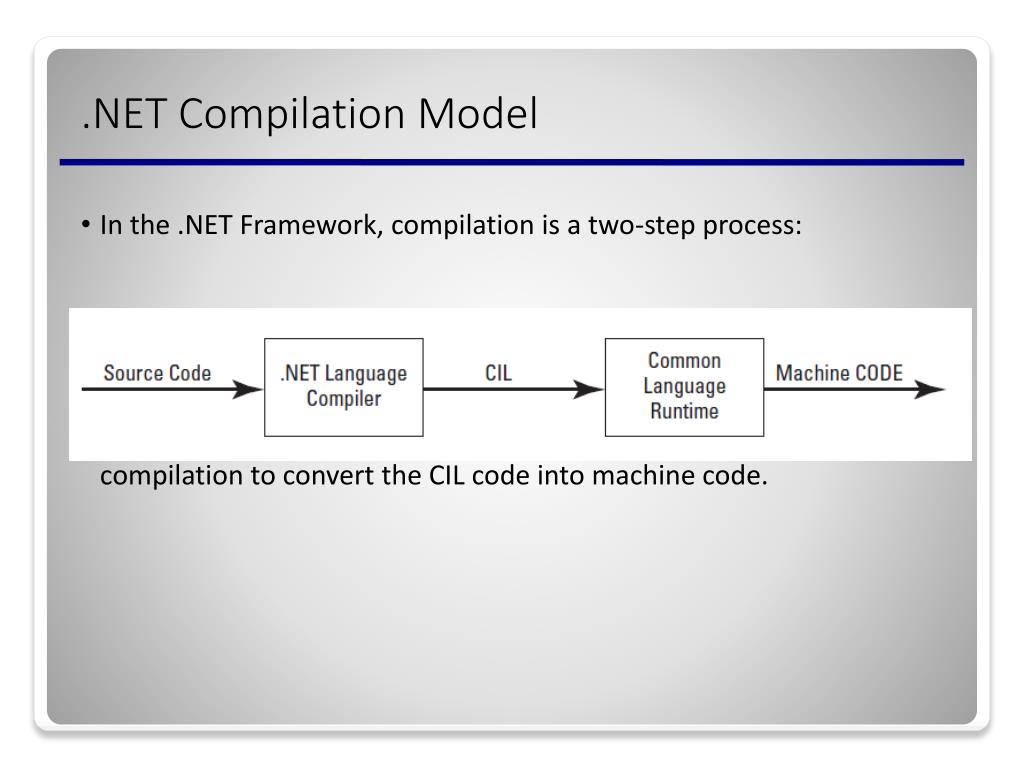 .NET Compilation Model

• In the .NET Framework, compilation is a two-step process:

Source Code

.NET Language Compiler

CIL

Common Language Runtime

Machine CODE

compilation to convert the CIL code into machine code.